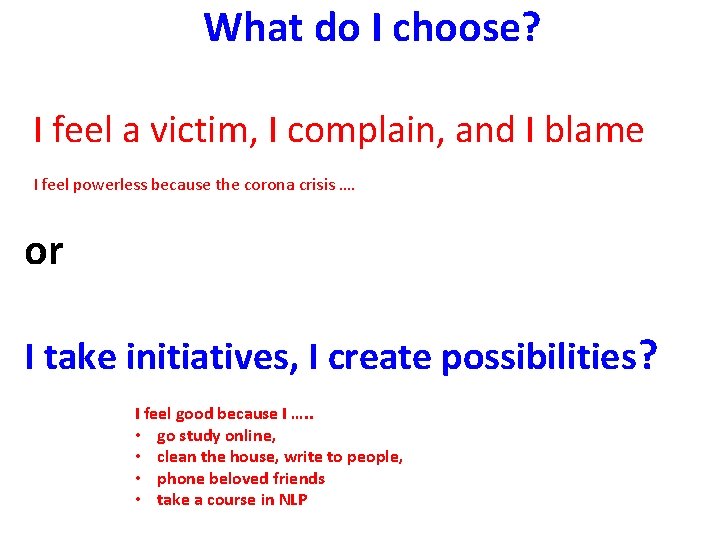 What do I choose?

I feel a victim, I complain, and I blame

I feel powerless because the corona crisis ….

or

I take initiatives, I create possibilities?

I feel good because I …..
• go study online,
• clean the house, write to people,
• phone beloved friends
• take a course in NLP